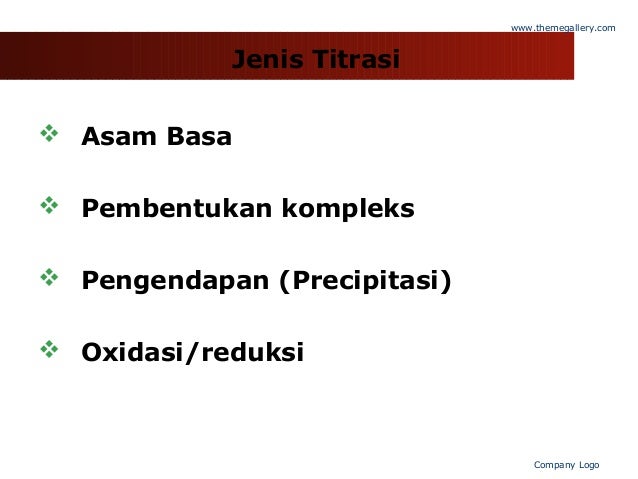 www.themegallery.com

Jenis Titrasi

❖ Asam Basa

❖ Pembentukan kompleks

❖ Pengendapan (Precipitasi)

❖ Oxidasi/reduksi

Company Logo